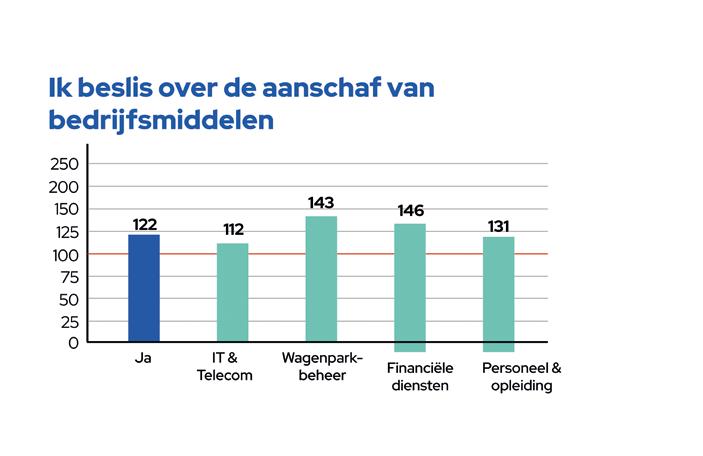 Ik beslis over de aanschaf van bedrijfsmiddelen

250
200
150
125
100
75
50
25
0

122
112
143
146
131

Ja
IT & Telecom
Wagenpark-beheer
Financiële diensten
Personeel & opleiding